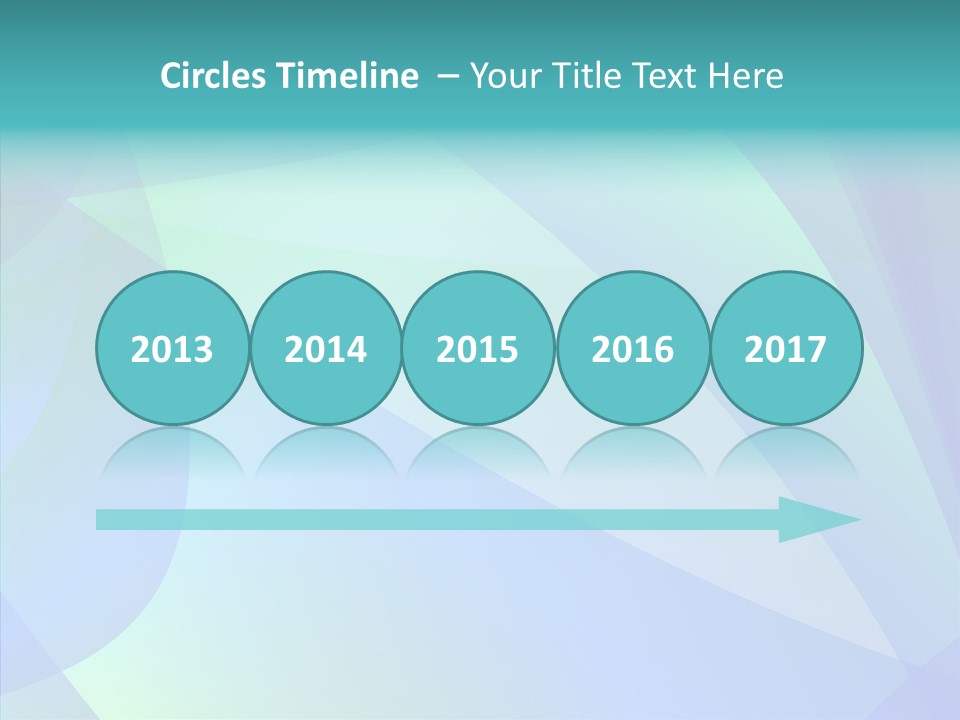 Circles Timeline – Your Title Text Here

2013

2014

2015

2016

2017